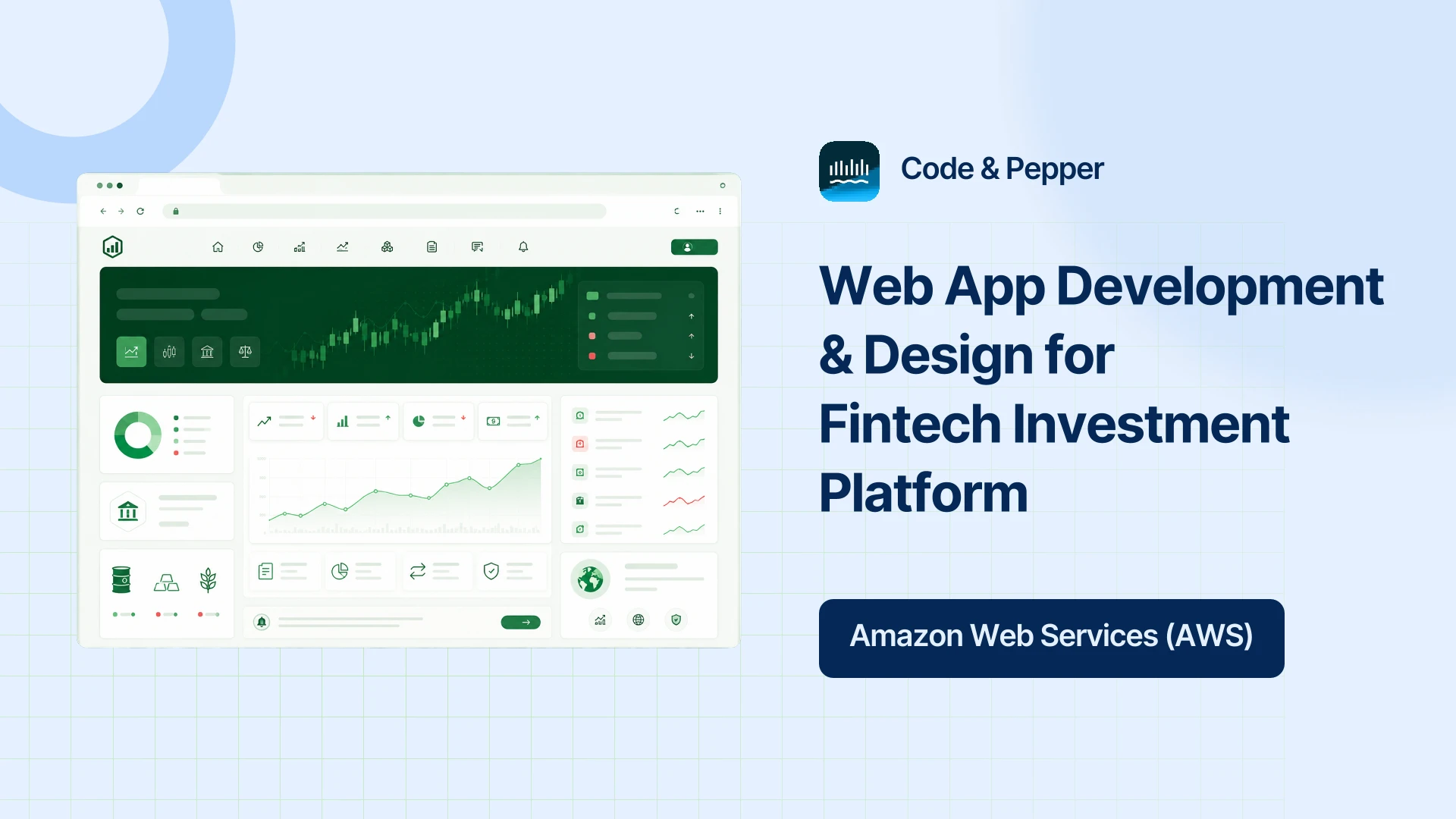 Code & Pepper

Web App Development & Design for Fintech Investment Platform

Amazon Web Services (AWS)